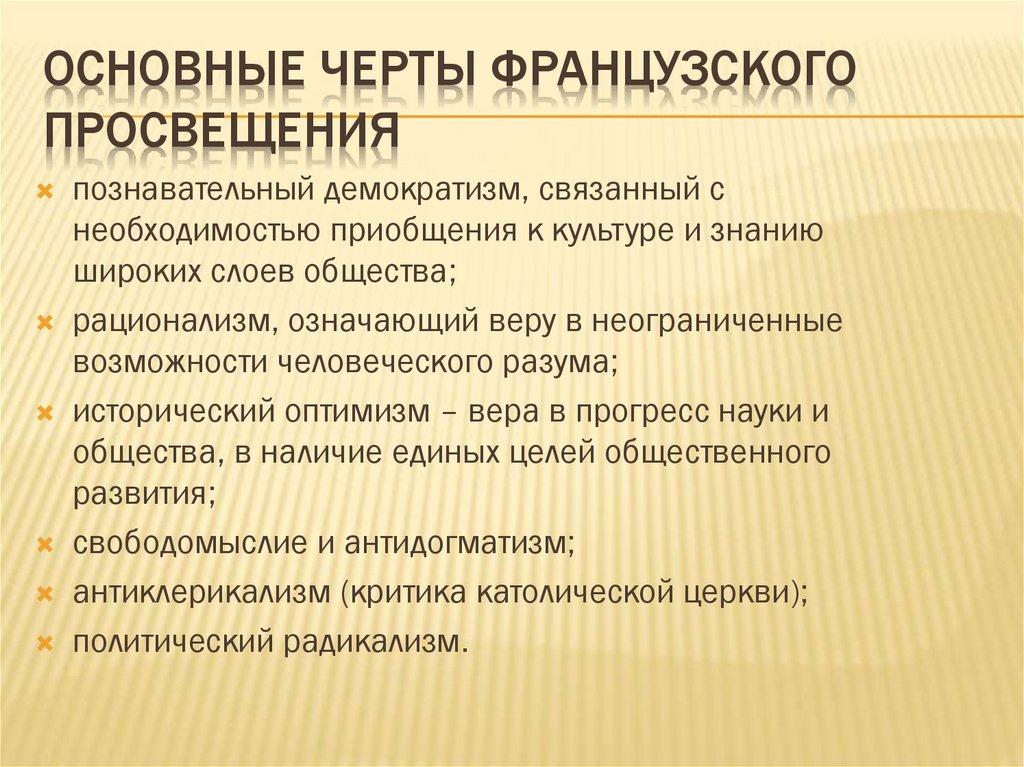 ОСНОВНЫЕ ЧЕРТЫ ФРАНЦУЗСКОГО ПРОСВЕЩЕНИЯ

познавательный демократизм, связанный с необходимостью приобщения к культуре и знанию широких слоев общества;

рационализм, означающий веру в неограниченные возможности человеческого разума;

исторический оптимизм – вера в прогресс науки и общества, в наличие единых целей общественного развития;

свободомыслие и антидогматизм;

антиклерикализм (критика католической церкви);

политический радикализм.